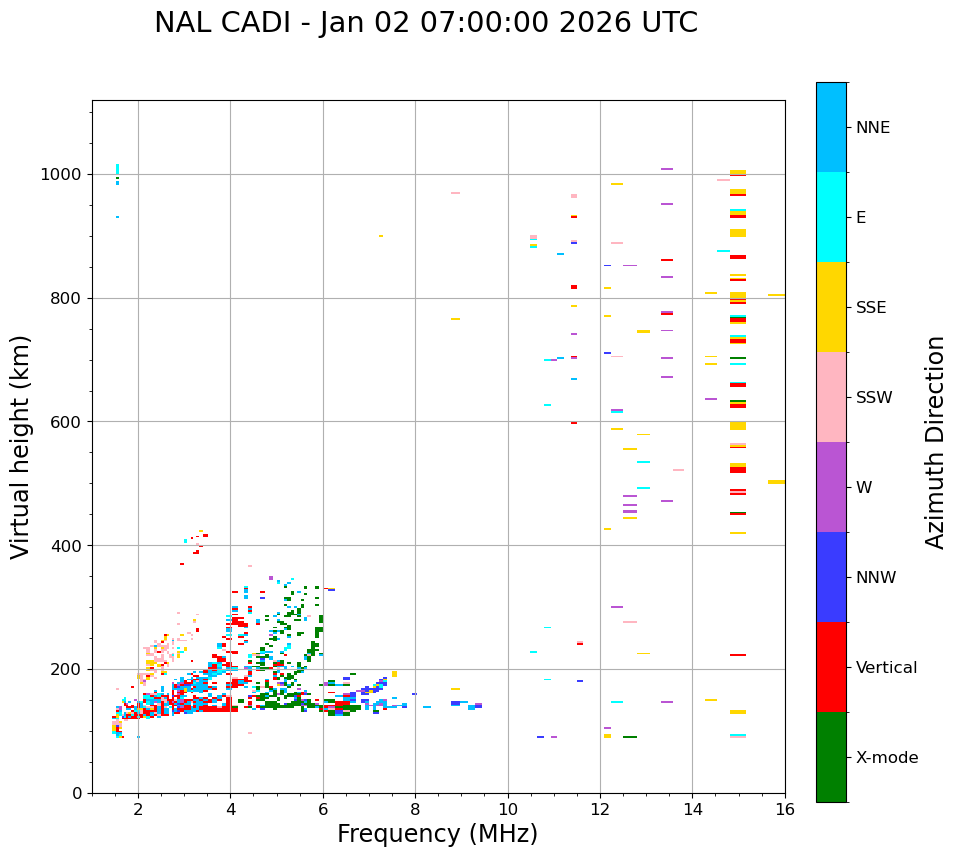 NAL CADI - Jan 02 07:00:00 2026 UTC

Virtual height (km)

1000
800
600
400
200
0

2
4
6
8
10
12
14
16

Frequency (MHz)

NNE
E
SSE
SSW
W
NNW
Vertical
X-mode

Azimuth Direction